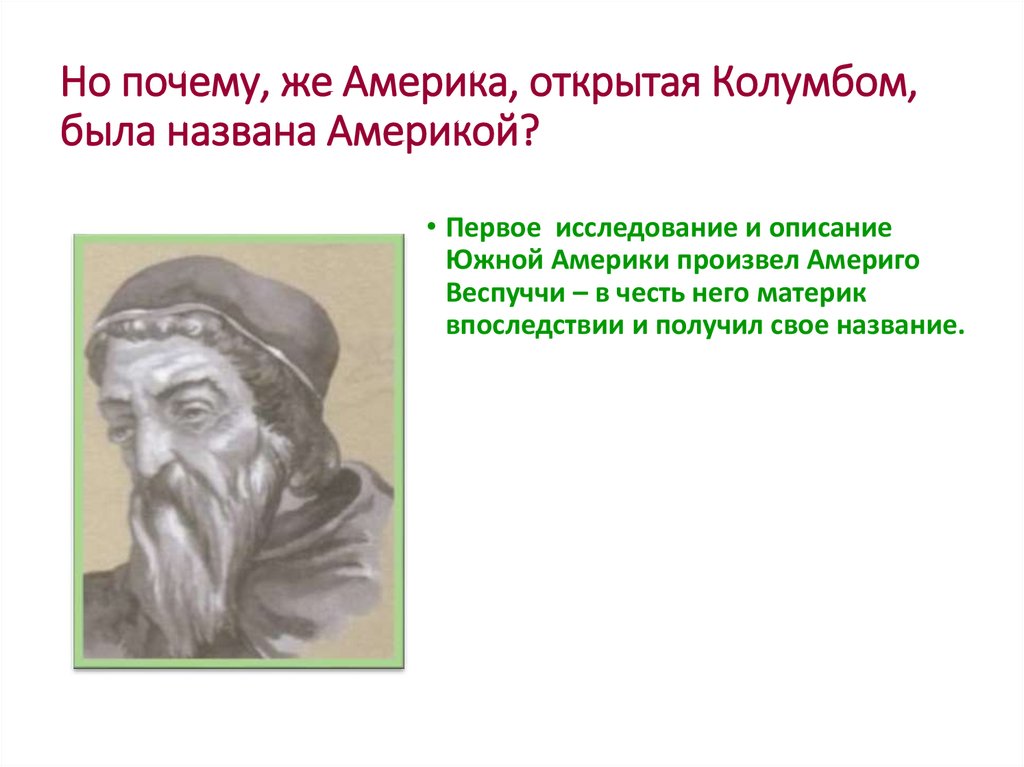 Но почему, же Америка, открытая Колумбом, была названа Америкой?

• Первое исследование и описание Южной Америки произвел Америго Веспуччи – в честь него материк впоследствии и получил свое название.